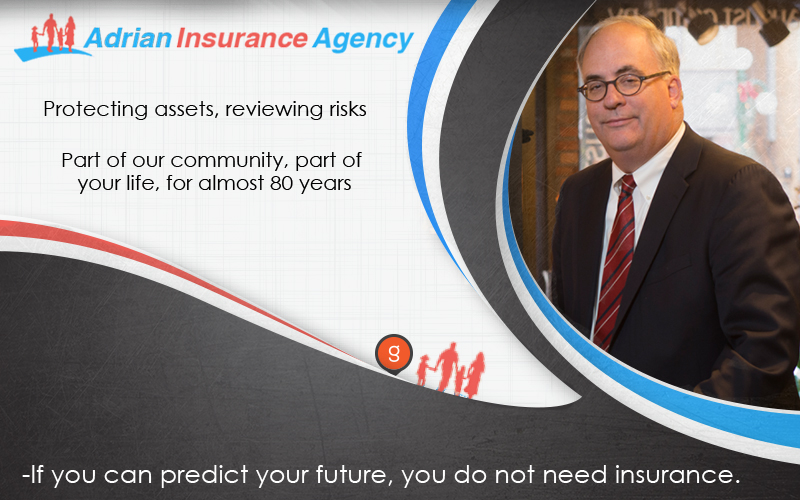 Adrian Insurance Agency

Protecting assets, reviewing risks

Part of our community, part of your life, for almost 80 years

g

-If you can predict your future, you do not need insurance.